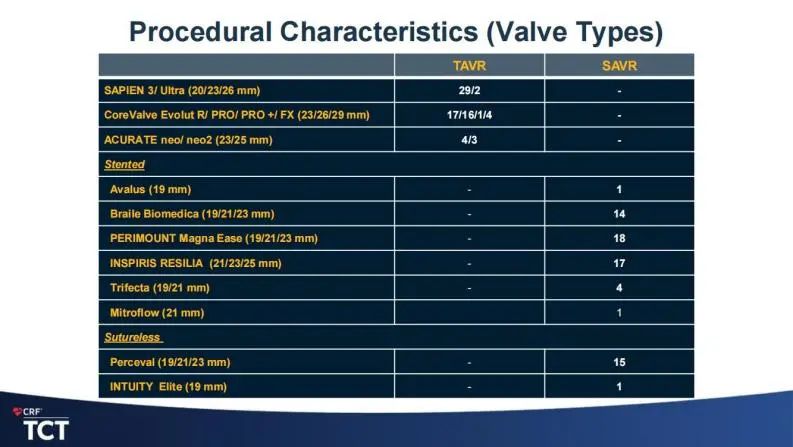 Procedural Characteristics (Valve Types)

| | TAVR | SAVR |
|---|---|---|
| SAPIEN 3/ Ultra (20/23/26 mm) | 29/2 | - |
| CoreValve Evolut R/ PRO/ PRO +/ FX (23/26/29 mm) | 17/16/1/4 | - |
| ACURATE neo/ neo2 (23/25 mm) | 4/3 | - |
| Stented | | |
| Avalus (19 mm) | - | 1 |
| Braile Biomedica (19/21/23 mm) | - | 14 |
| PERIMOUNT Magna Ease (19/21/23 mm) | - | 18 |
| INSPIRIS RESILIA (21/23/25 mm) | - | 17 |
| Trifecta (19/21 mm) | - | 4 |
| Mitroflow (21 mm) | | 1 |
| Sutureless | | |
| Perceval (19/21/23 mm) | - | 15 |
| INTUITY Elite (19 mm) | - | 1 |

CRF
TCT